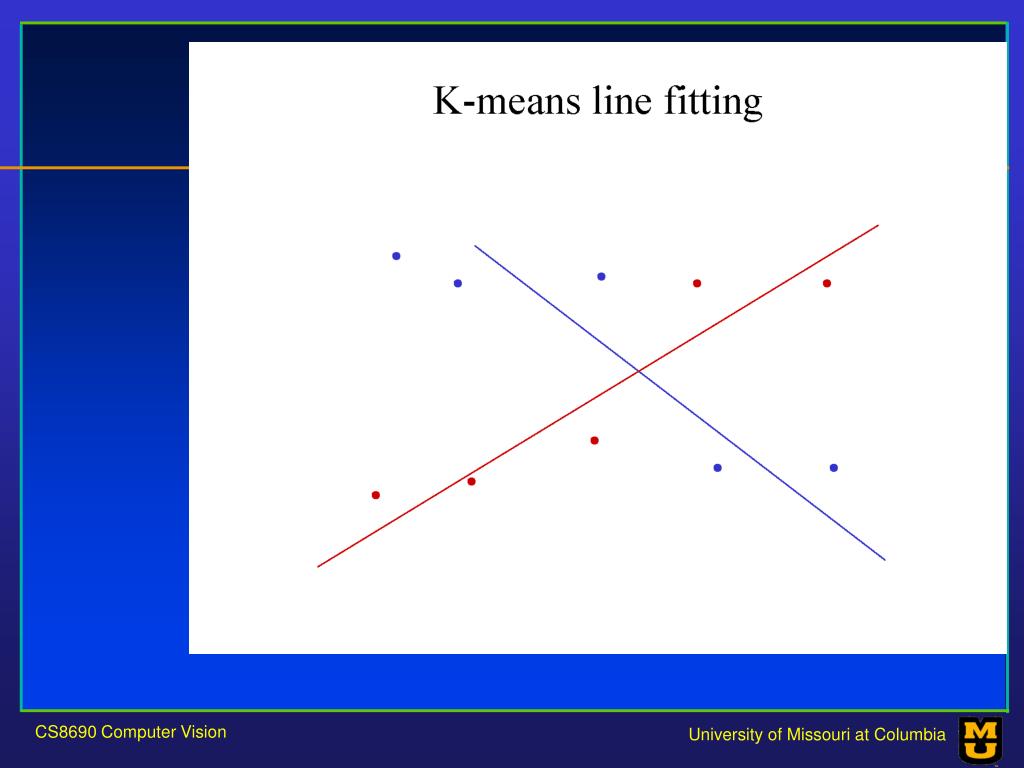 K-means line fitting

CS8690 Computer Vision

University of Missouri at Columbia

MU